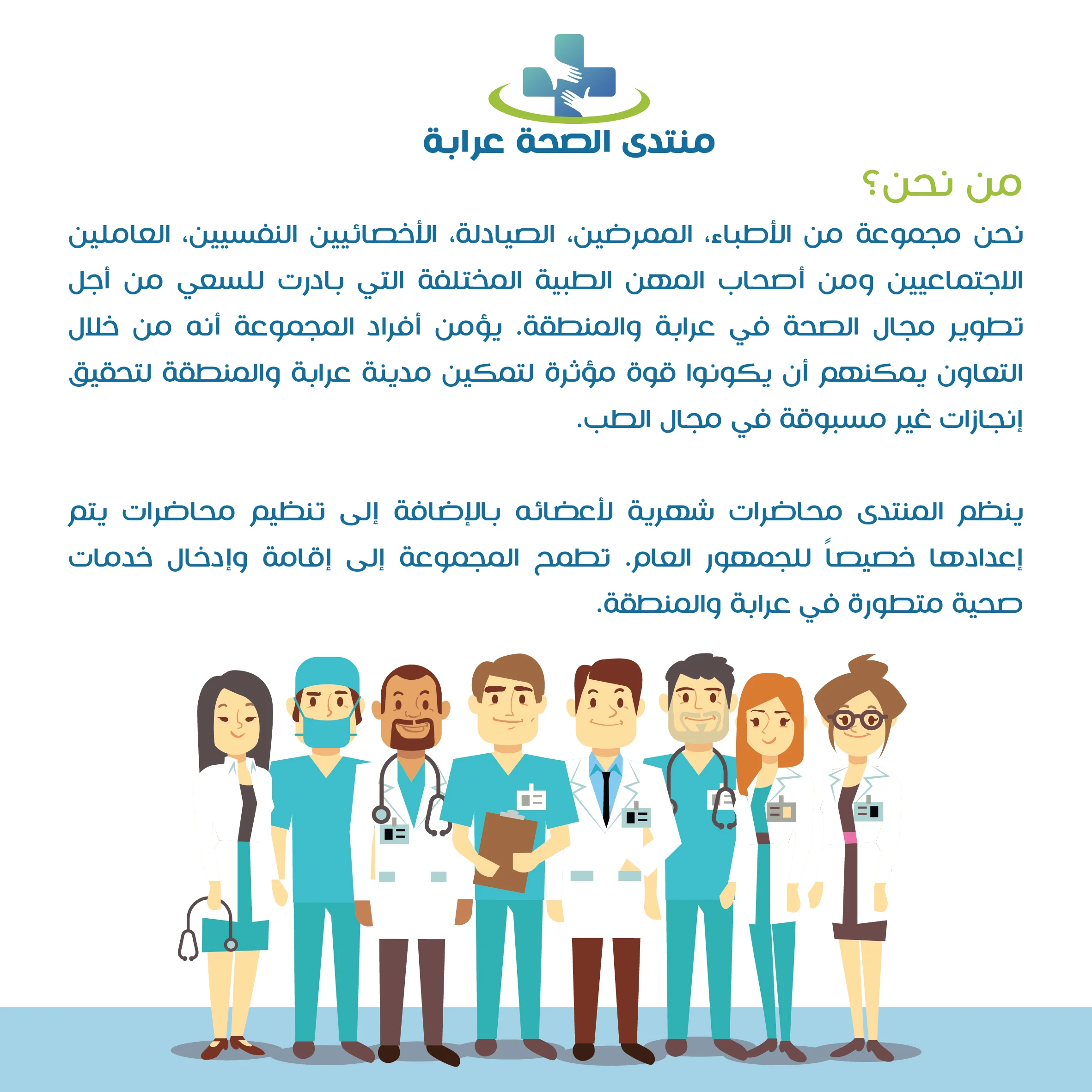 منتدى الصحة عرابة

من نحن؟

نحن مجموعة من الأطباء، الممرضين، الصيادلة، الأخصائيين النفسيين، العاملين الاجتماعيين ومن أصحاب المهن الطبية المختلفة التي بادرت للسعي من أجل تطوير مجال الصحة في عرابة والمنطقة. يؤمن أفراد المجموعة أنه من خلال التعاون يمكنهم أن يكونوا قوة مؤثرة لتمكين مدينة عرابة والمنطقة لتحقيق إنجازات غير مسبوقة في مجال الطب.

ينظم المنتدى محاضرات شهرية لأعضائه بالإضافة إلى تنظيم محاضرات يتم إعدادها خصيصاً للجمهور العام. تطمح المجموعة إلى إقامة وإدخال خدمات صحية متطورة في عرابة والمنطقة.